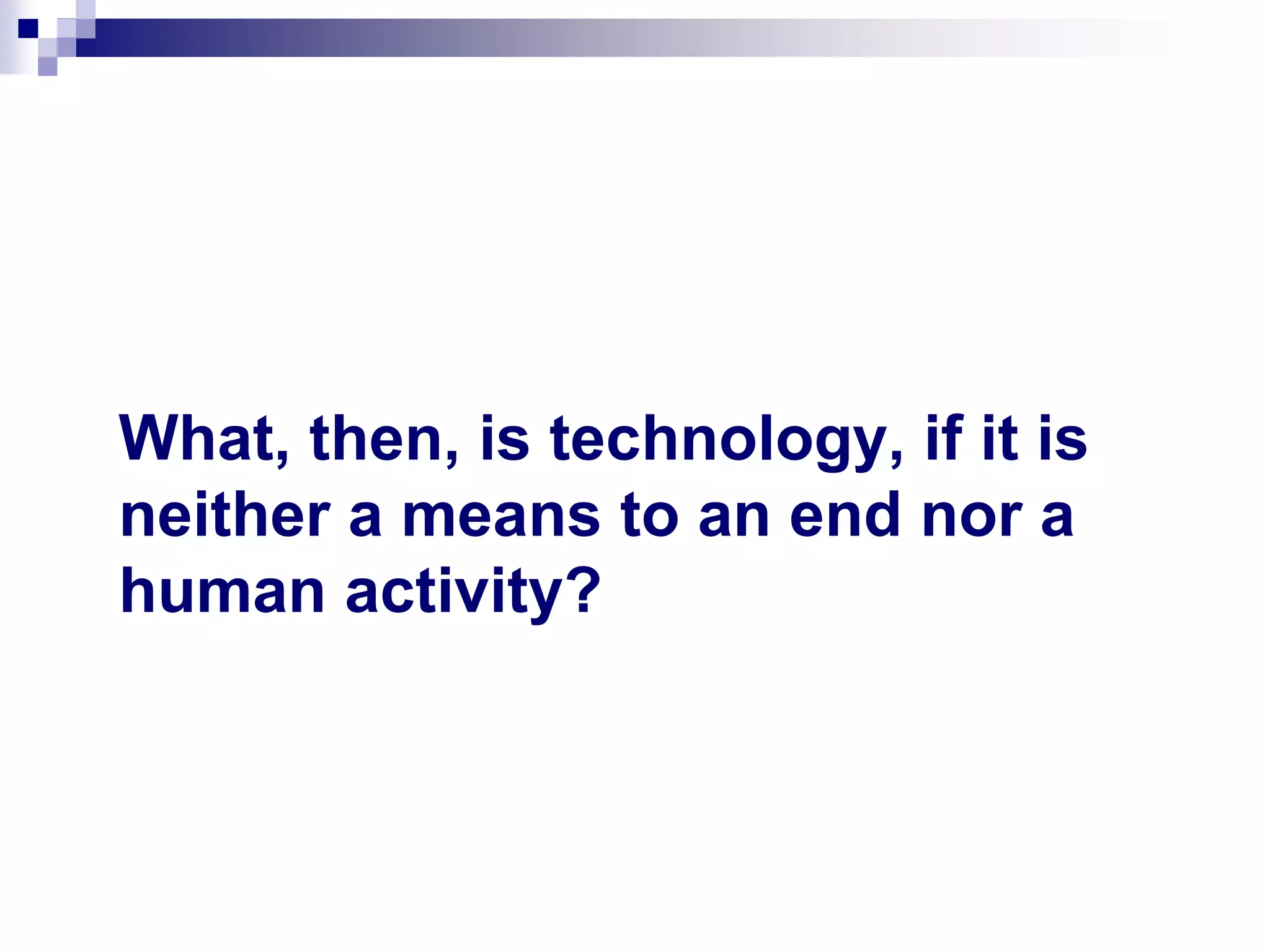 What, then, is technology, if it is neither a means to an end nor a human activity?